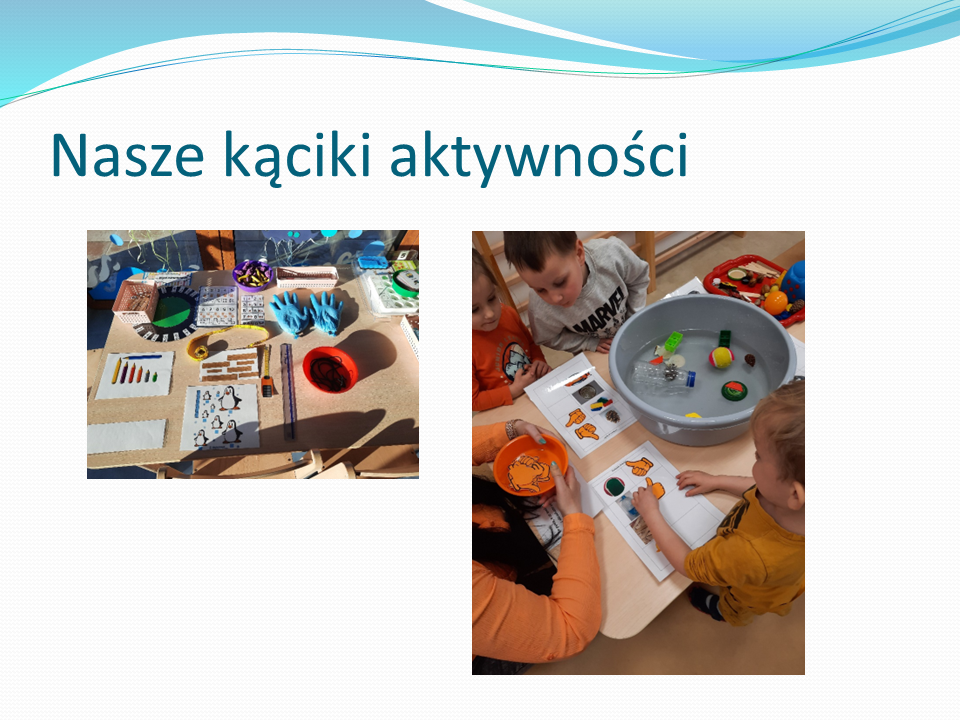 Nasze kąciki aktywności

MARVEL